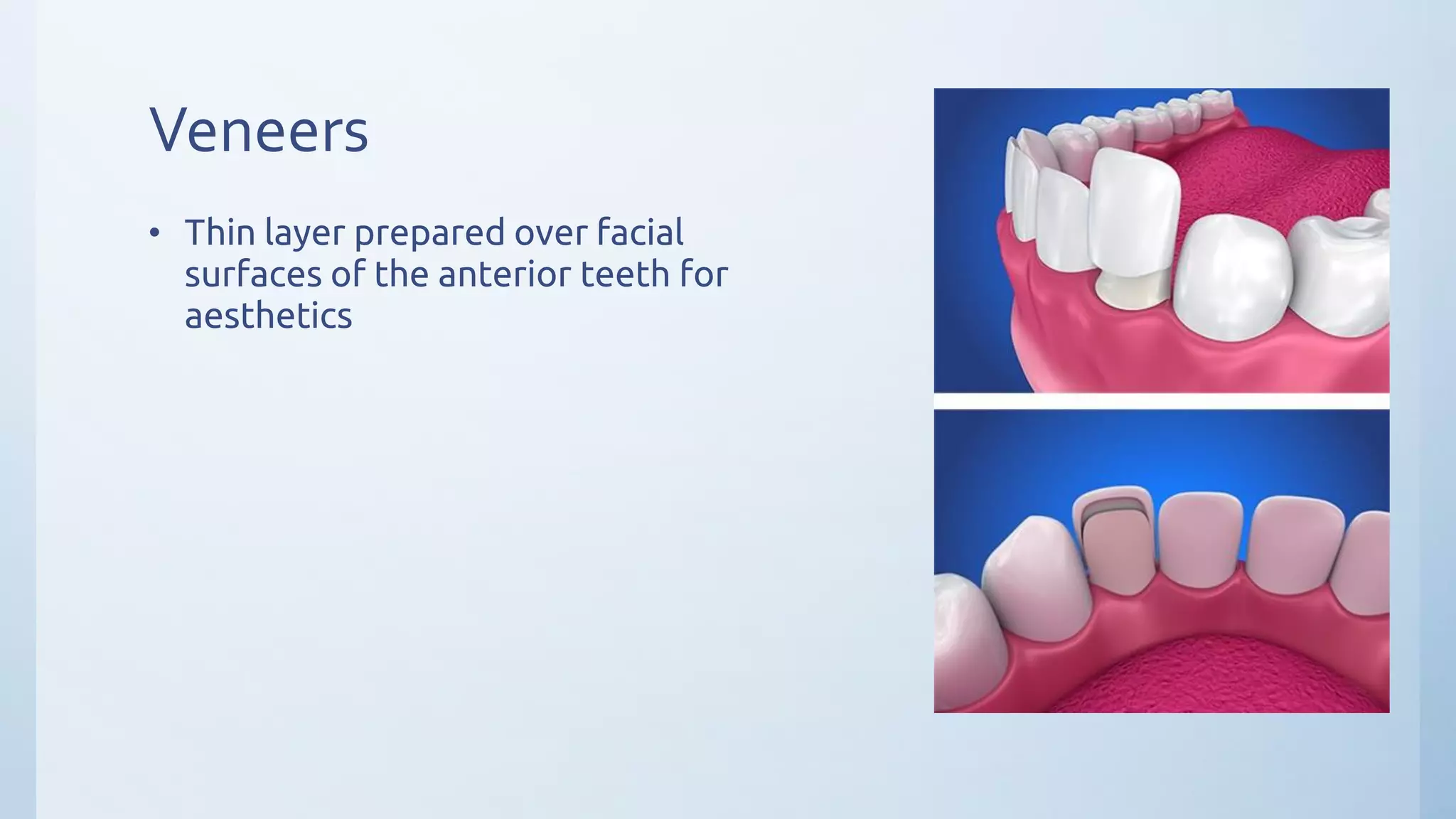 Veneers

• Thin layer prepared over facial surfaces of the anterior teeth for aesthetics